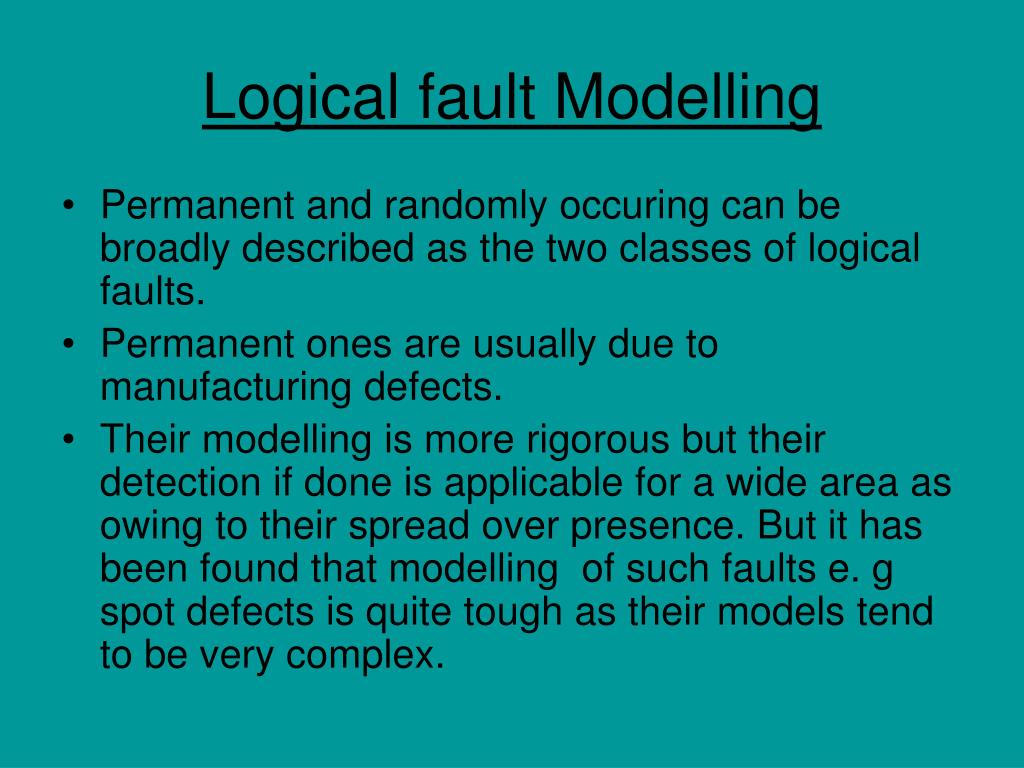 Logical fault Modelling

• Permanent and randomly occuring can be broadly described as the two classes of logical faults.
• Permanent ones are usually due to manufacturing defects.
• Their modelling is more rigorous but their detection if done is applicable for a wide area as owing to their spread over presence. But it has been found that modelling of such faults e. g spot defects is quite tough as their models tend to be very complex.